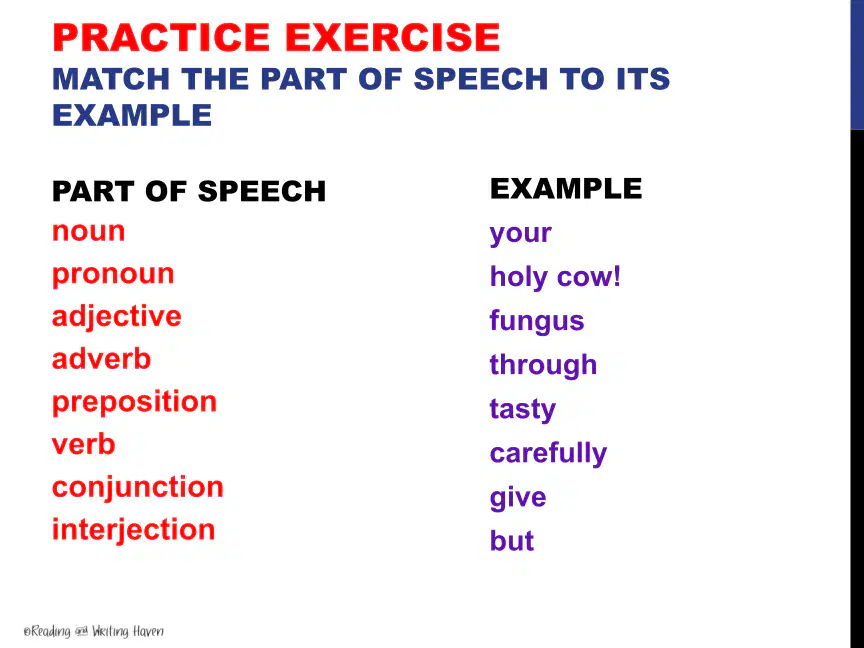 PRACTICE EXERCISE
MATCH THE PART OF SPEECH TO ITS EXAMPLE

PART OF SPEECH
noun
pronoun
adjective
adverb
preposition
verb
conjunction
interjection

EXAMPLE
your
holy cow!
fungus
through
tasty
carefully
give
but

©Reading and Writing Haven